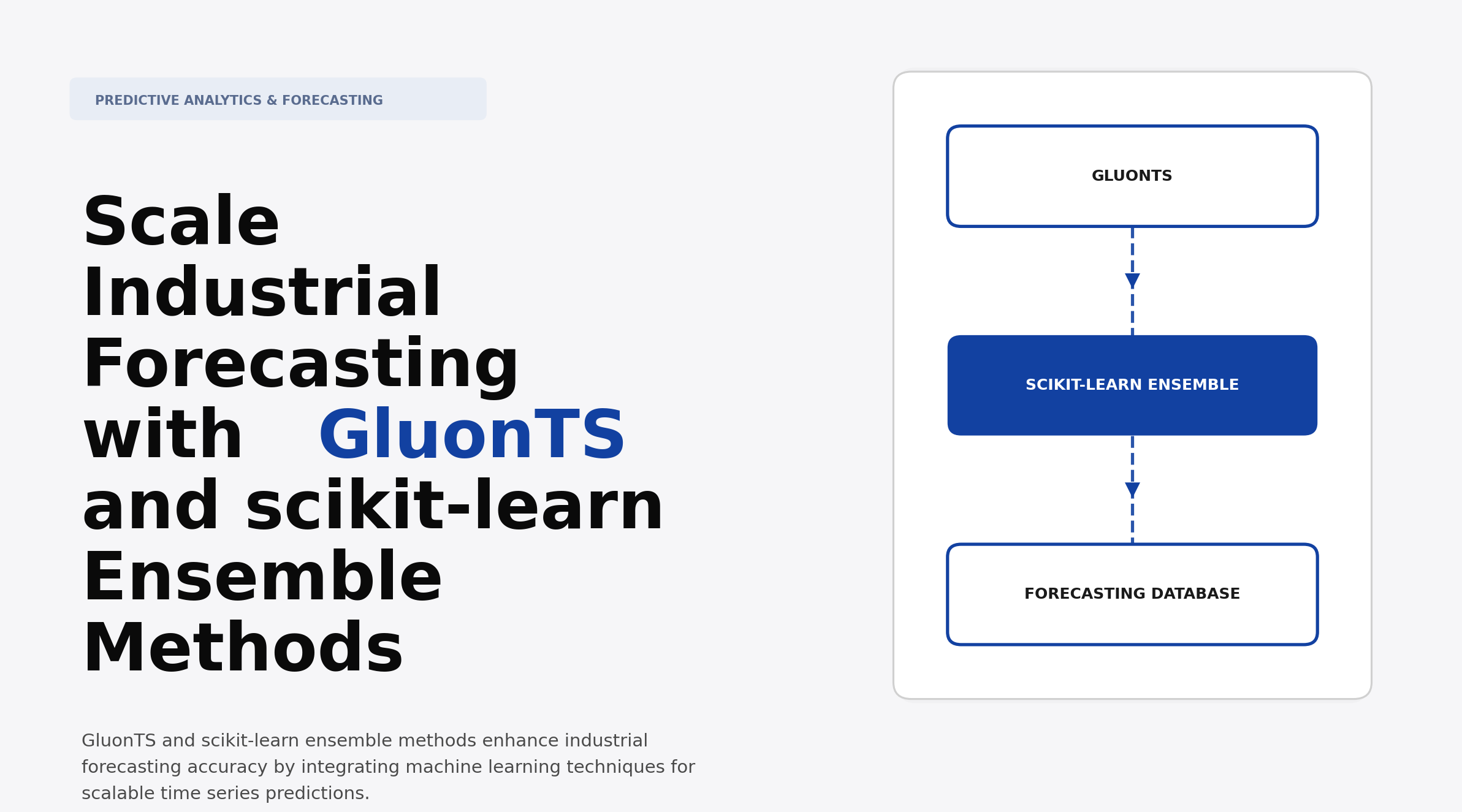 PREDICTIVE ANALYTICS & FORECASTING

Scale Industrial Forecasting with GluonTS and scikit-learn Ensemble Methods

GluonTS and scikit-learn ensemble methods enhance industrial forecasting accuracy by integrating machine learning techniques for scalable time series predictions.

GLUONTS

SCIKIT-LEARN ENSEMBLE

FORECASTING DATABASE